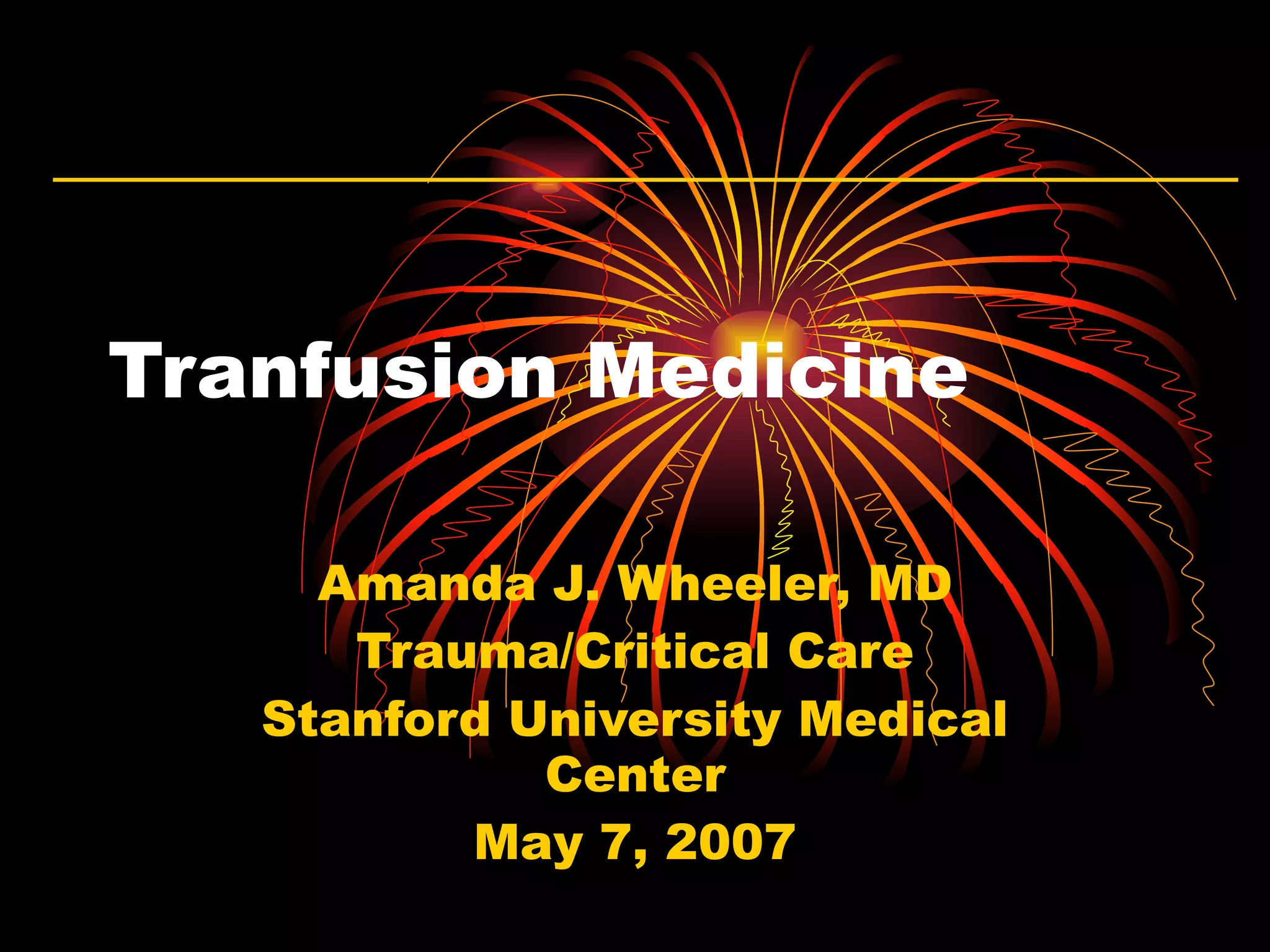 Tranfusion Medicine

Amanda J. Wheeler, MD
Trauma/Critical Care
Stanford University Medical Center
May 7, 2007